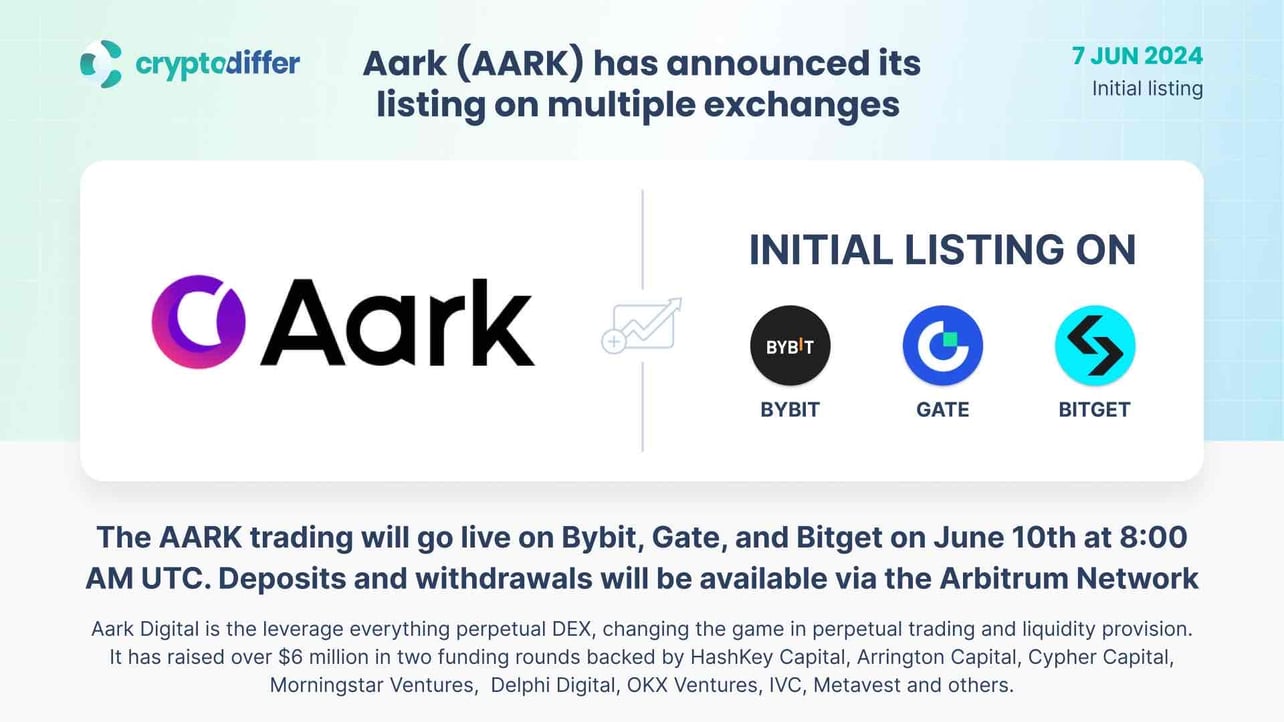 cryptodiffer

Aark (AARK) has announced its listing on multiple exchanges

7 JUN 2024
Initial listing

Aark

INITIAL LISTING ON

BYB!T
BYBIT

GATE

BITGET

The AARK trading will go live on Bybit, Gate, and Bitget on June 10th at 8:00 AM UTC. Deposits and withdrawals will be available via the Arbitrum Network

Aark Digital is the leverage everything perpetual DEX, changing the game in perpetual trading and liquidity provision. It has raised over $6 million in two funding rounds backed by HashKey Capital, Arrington Capital, Cypher Capital, Morningstar Ventures, Delphi Digital, OKX Ventures, IVC, Metavest and others.